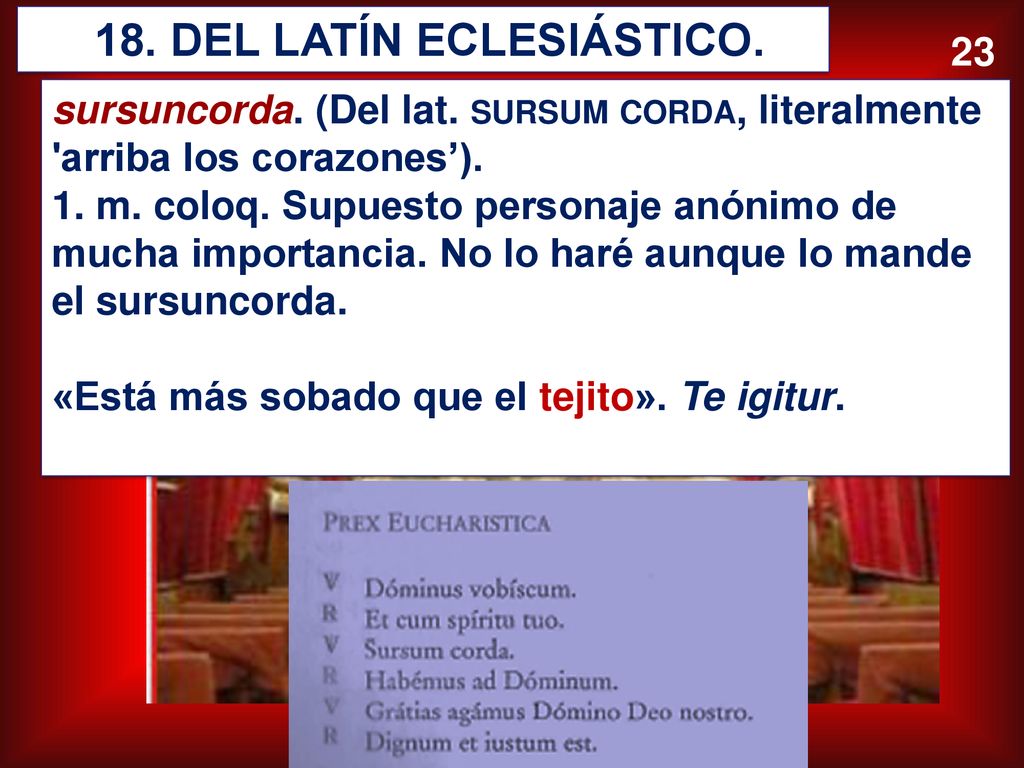 18. DEL LATÍN ECLESIÁSTICO.

23

sursuncorda. (Del lat. SURSUM CORDA, literalmente 'arriba los corazones’).
1. m. coloq. Supuesto personaje anónimo de mucha importancia. No lo haré aunque lo mande el sursuncorda.

«Está más sobado que el tejito». Te igitur.

PREX EUCHARISTICA

V Dóminus vobíscum.
R Et cum spíritu tuo.
V Sursum corda.
R Habémus ad Dóminum.
V Grátias agámus Dómino Deo nostro.
R Dignum et iustum est.